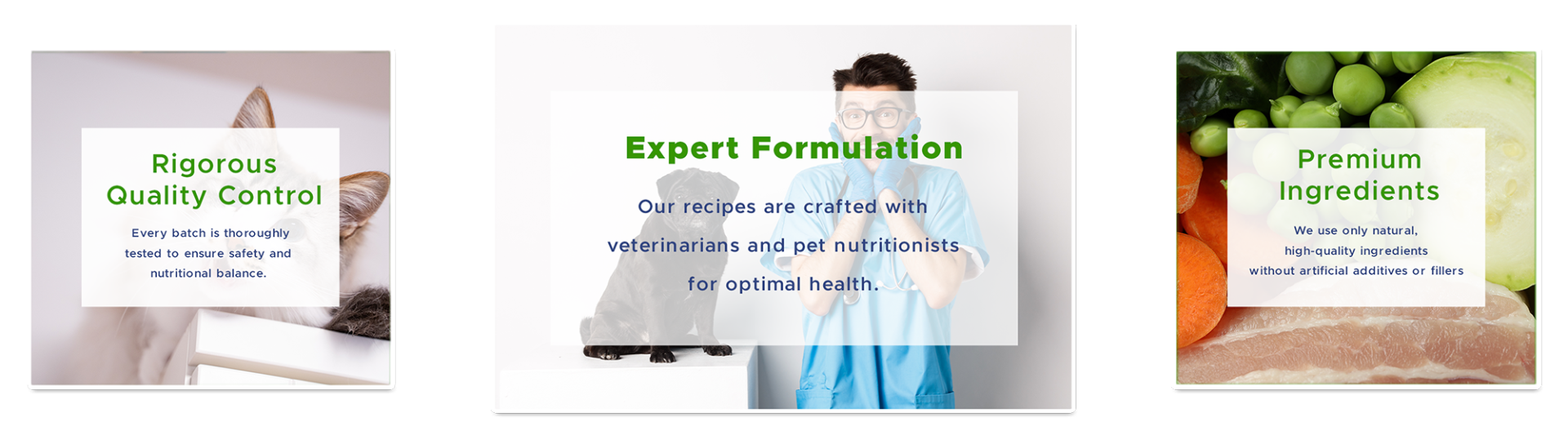 Rigorous Quality Control

Every batch is thoroughly tested to ensure safety and nutritional balance.

Expert Formulation

Our recipes are crafted with veterinarians and pet nutritionists for optimal health.

Premium Ingredients

We use only natural, high-quality ingredients without artificial additives or fillers